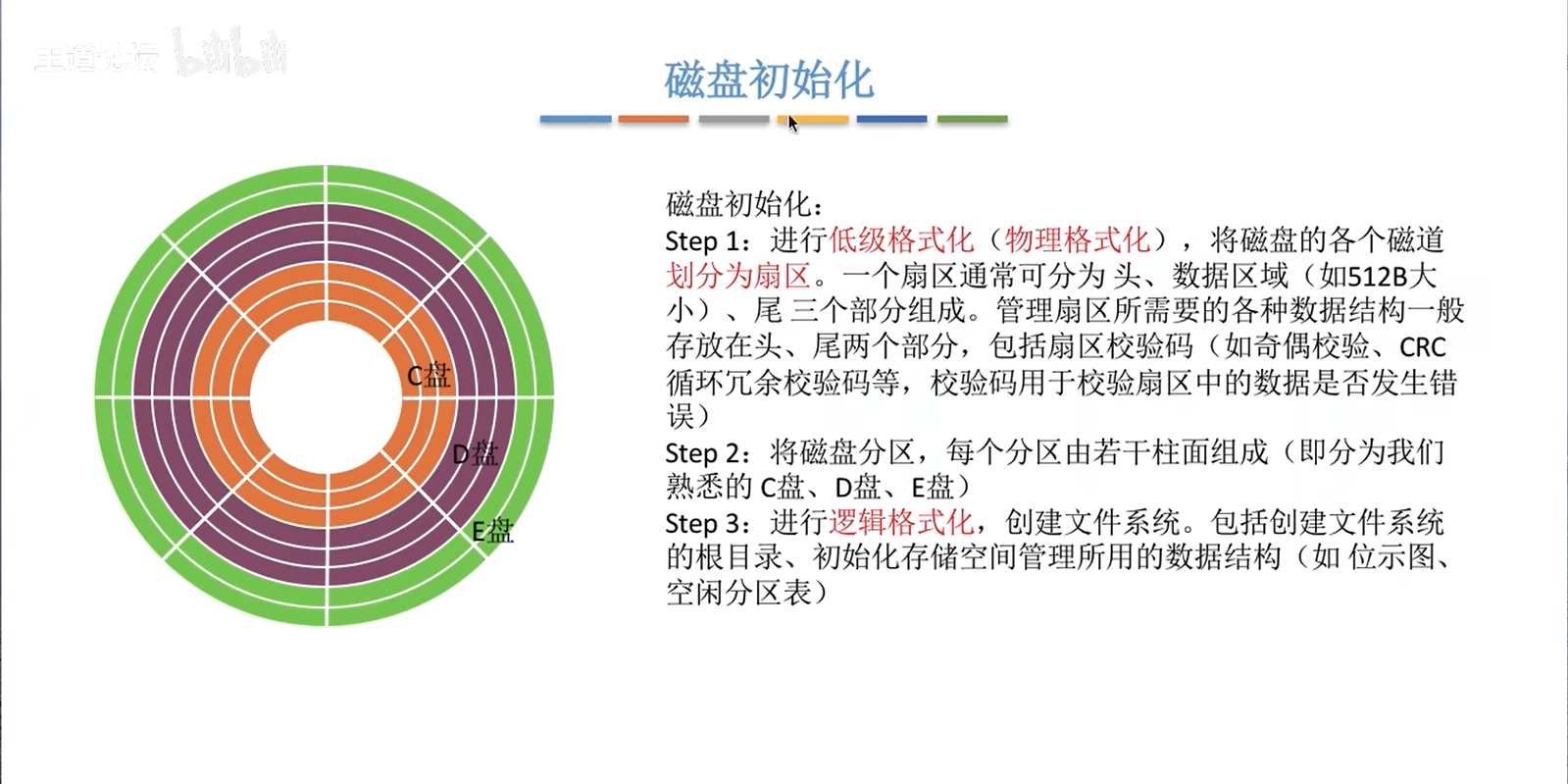 王道论坛 bilibili

磁盘初始化

C盘
D盘
E盘

磁盘初始化：
Step 1：进行低级格式化（物理格式化），将磁盘的各个磁道划分为扇区。一个扇区通常可分为 头、数据区域（如512B大小）、尾 三个部分组成。管理扇区所需要的各种数据结构一般存放在头、尾两个部分，包括扇区校验码（如奇偶校验、CRC循环冗余校验码等，校验码用于校验扇区中的数据是否发生错误）
Step 2：将磁盘分区，每个分区由若干柱面组成（即分为我们熟悉的 C盘、D盘、E盘）
Step 3：进行逻辑格式化，创建文件系统。包括创建文件系统的根目录、初始化存储空间管理所用的数据结构（如 位示图、空闲分区表）